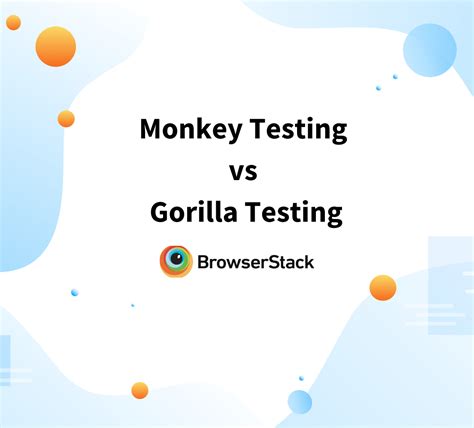 Monkey Testing
vs
Gorilla Testing

BrowserStack